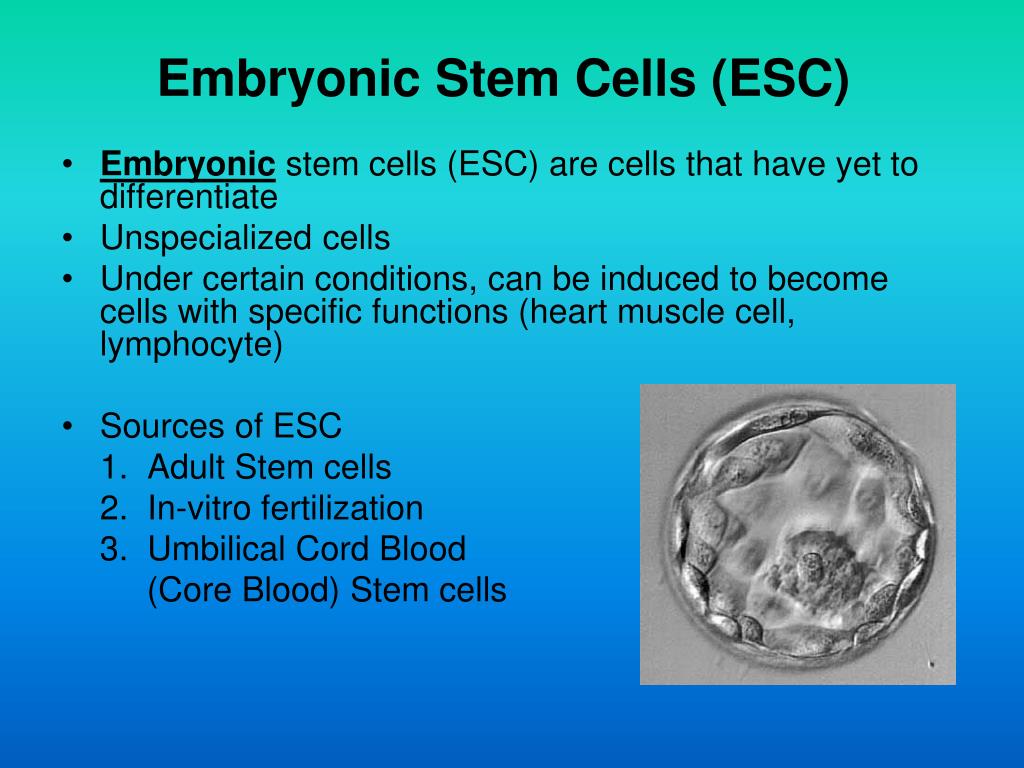 Embryonic Stem Cells (ESC)

• Embryonic stem cells (ESC) are cells that have yet to differentiate
• Unspecialized cells
• Under certain conditions, can be induced to become cells with specific functions (heart muscle cell, lymphocyte)

• Sources of ESC
1. Adult Stem cells
2. In-vitro fertilization
3. Umbilical Cord Blood (Core Blood) Stem cells